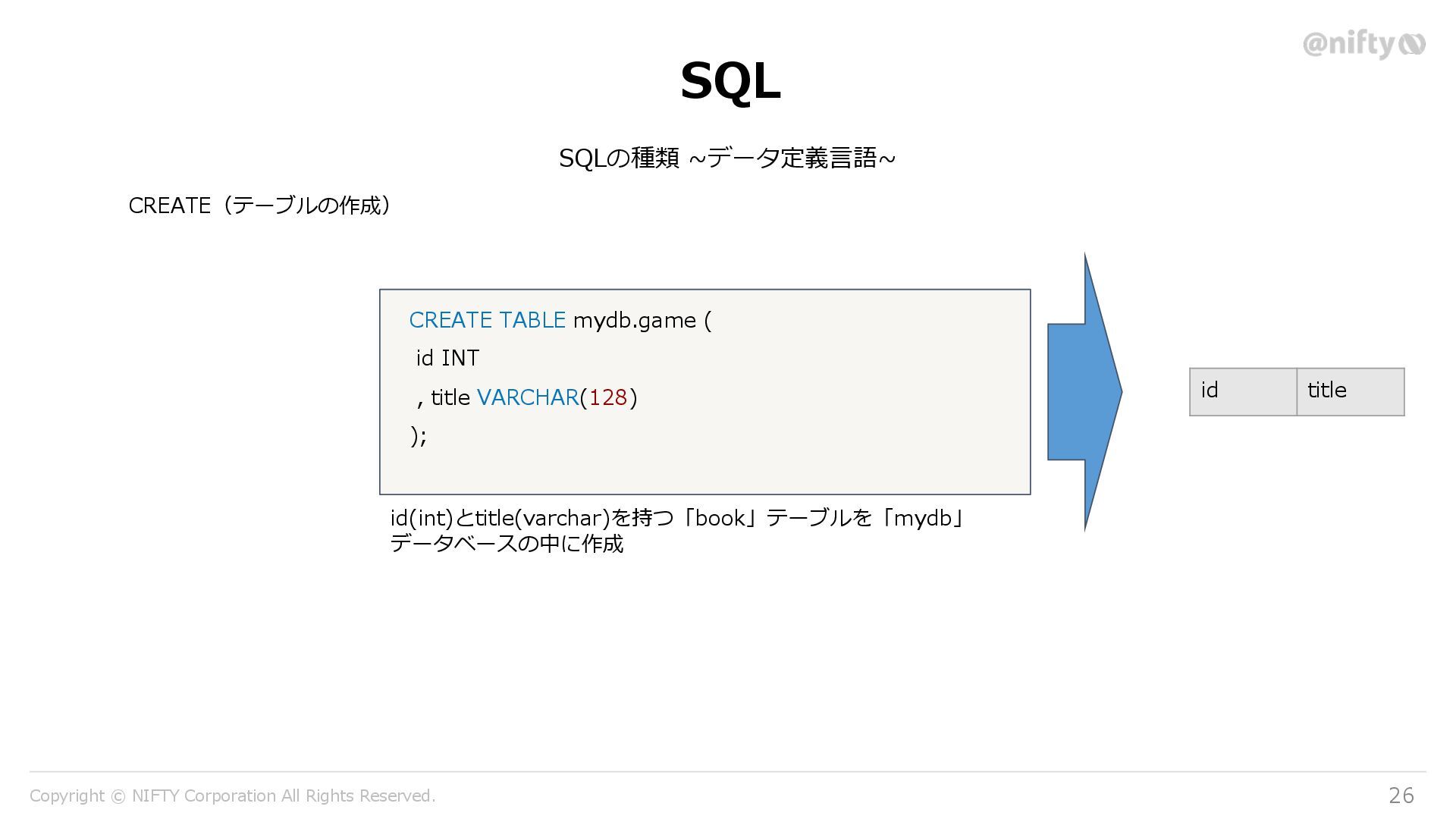 @nifty

SQL

SQLの種類 ~データ定義言語~

CREATE（テーブルの作成）

CREATE TABLE mydb.game (
id INT
, title VARCHAR(128)
);

id(int)とtitle(varchar)を持つ「book」テーブルを「mydb」データベースの中に作成

| id | title |
|---|---|

Copyright © NIFTY Corporation All Rights Reserved.

26